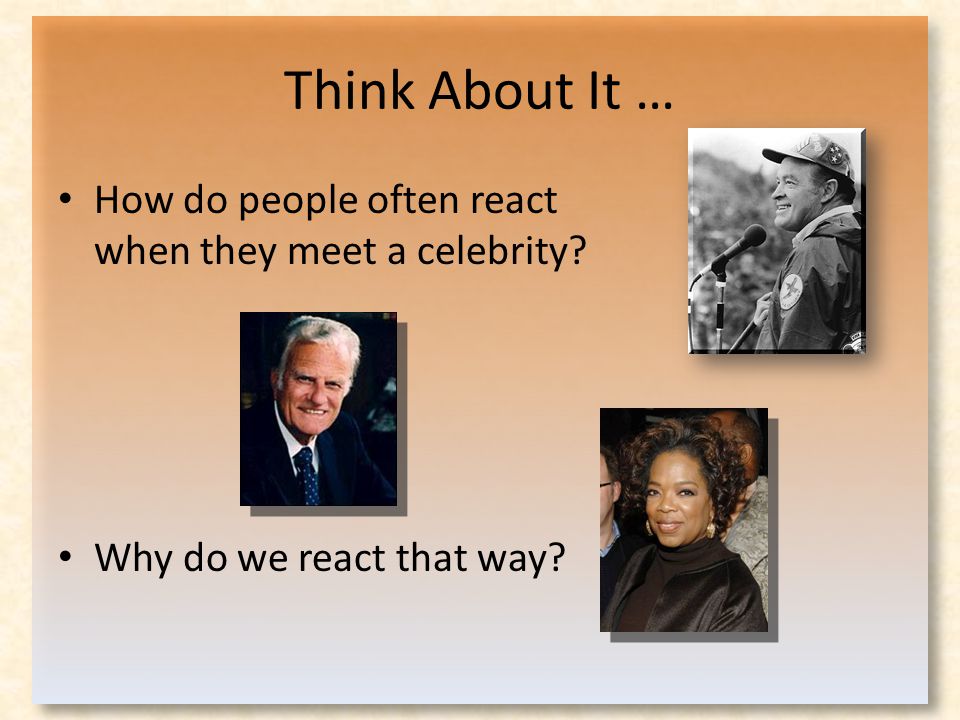 Think About It …

• How do people often react when they meet a celebrity?

• Why do we react that way?